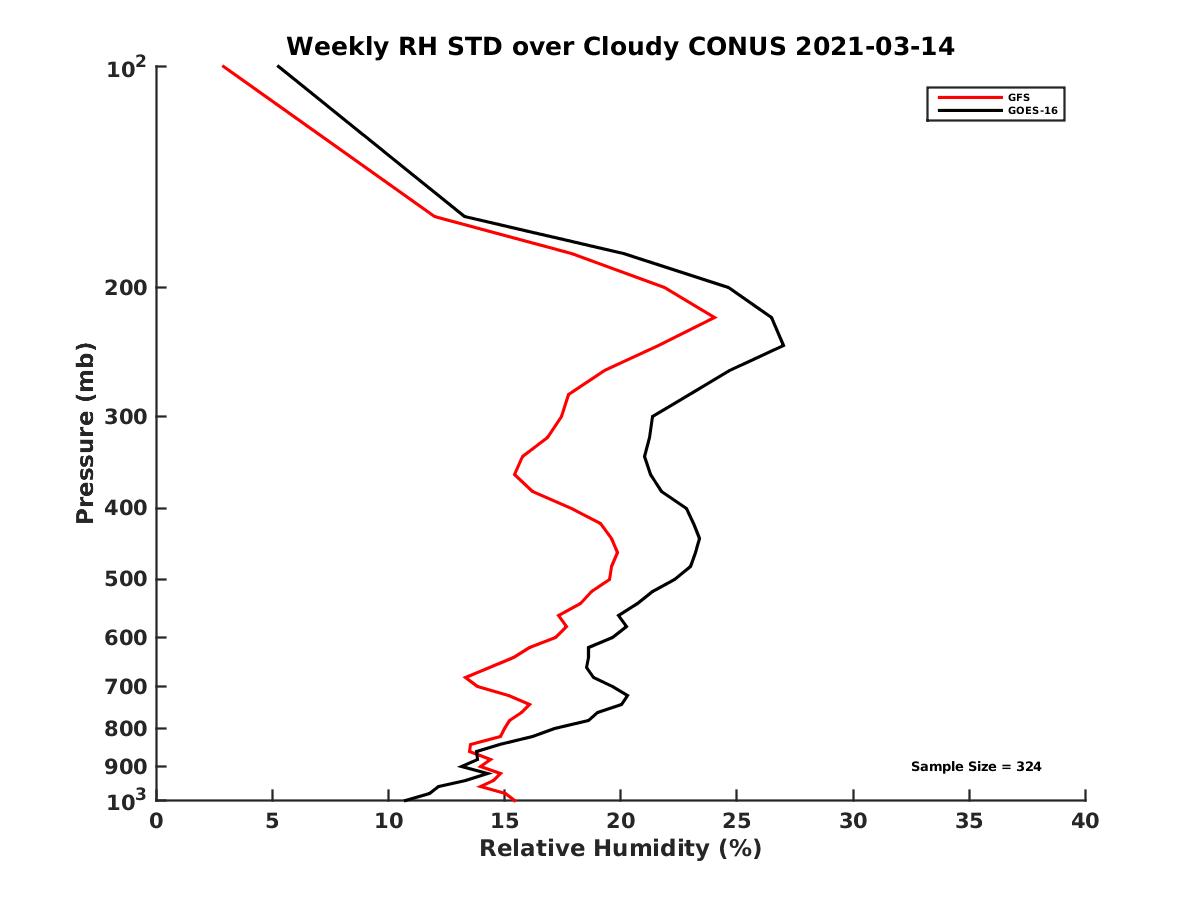 Weekly RH STD over Cloudy CONUS 2021-03-14

GFS
GOES-16

Pressure (mb)

$10^2$
200
300
400
500
600
700
800
900
$10^3$

Sample Size = 324

0
5
10
15
20
25
30
35
40

Relative Humidity (%)